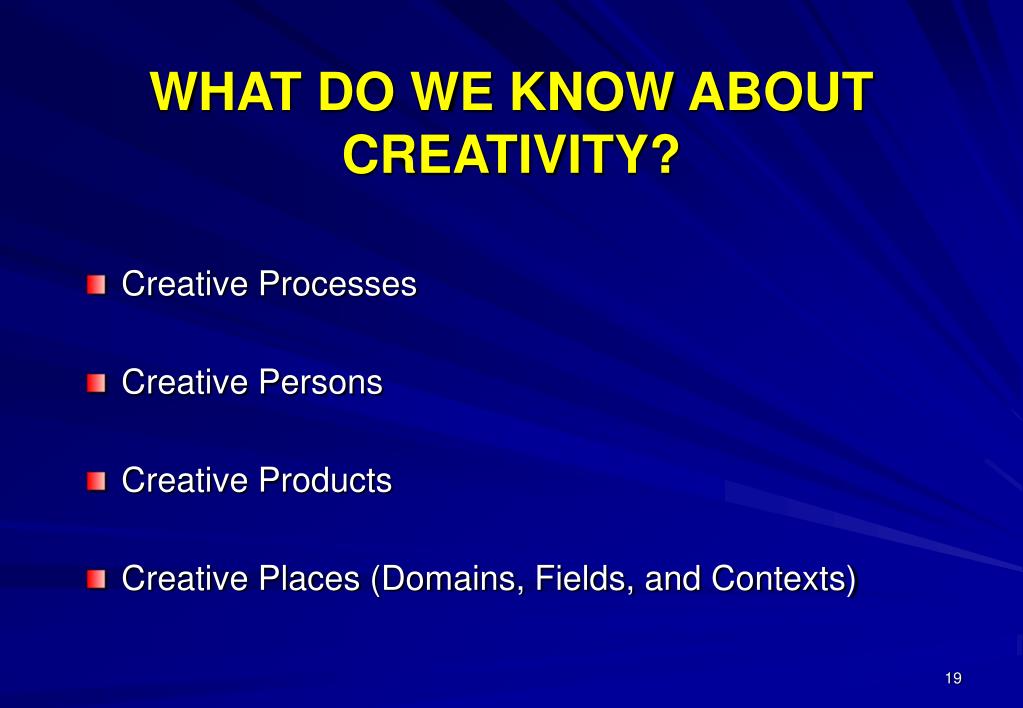 WHAT DO WE KNOW ABOUT CREATIVITY?

Creative Processes

Creative Persons

Creative Products

Creative Places (Domains, Fields, and Contexts)

19